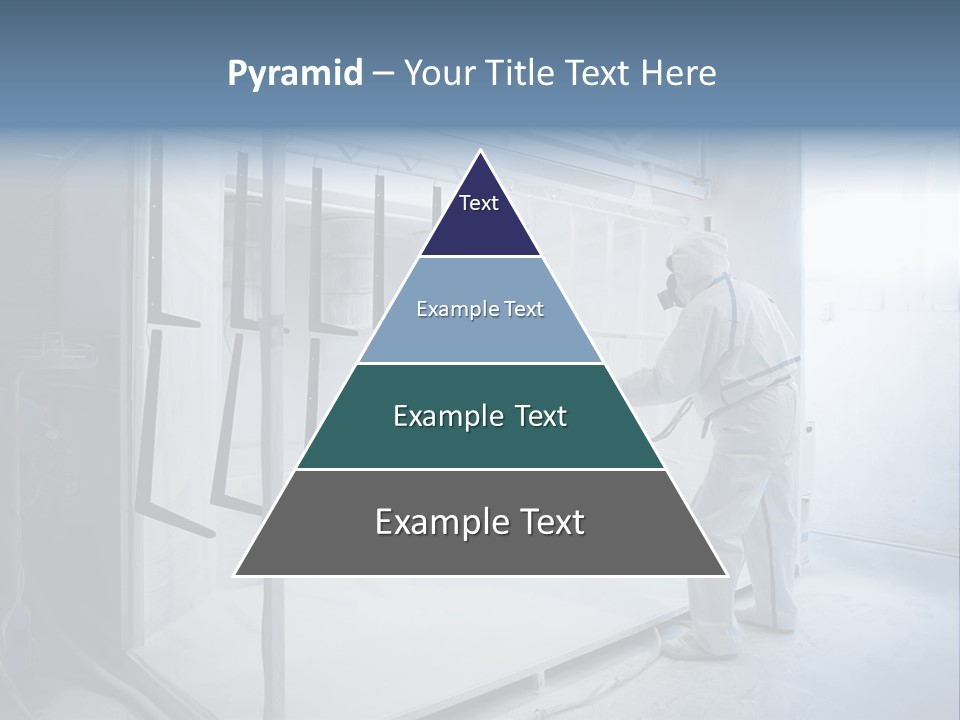 Pyramid – Your Title Text Here

Text

Example Text

Example Text

Example Text